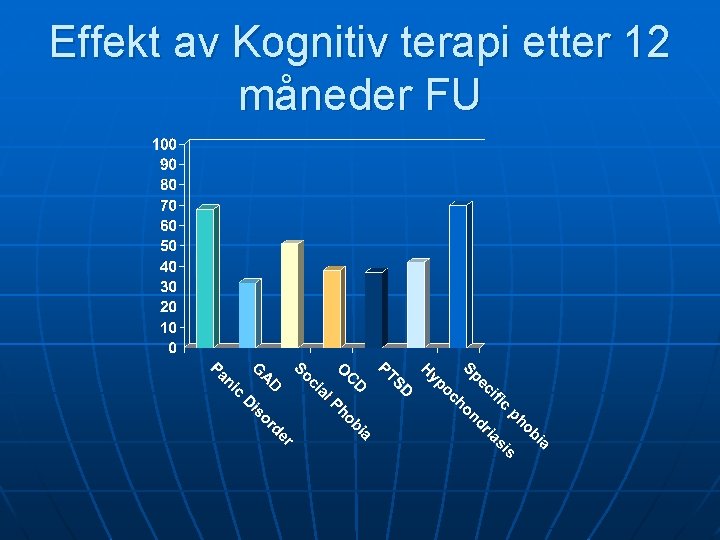 Effekt av Kognitiv terapi etter 12 måneder FU

100
90
80
70
60
50
40
30
20
10
0

Panic Disorder
GAD
Social Phobia
OCD
PTSD
Hypochondriasis
Specific phobia